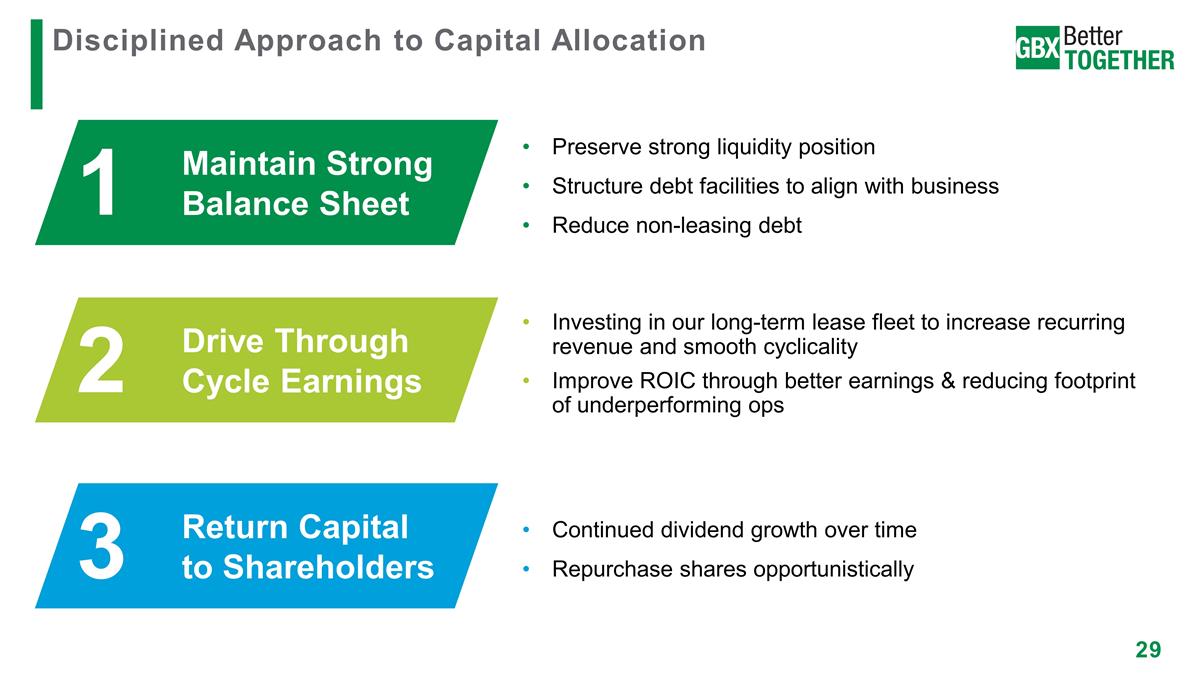 Disciplined Approach to Capital Allocation

GBX Better TOGETHER

1 Maintain Strong Balance Sheet

• Preserve strong liquidity position
• Structure debt facilities to align with business
• Reduce non-leasing debt

2 Drive Through Cycle Earnings

• Investing in our long-term lease fleet to increase recurring revenue and smooth cyclicality
• Improve ROIC through better earnings & reducing footprint of underperforming ops

3 Return Capital to Shareholders

• Continued dividend growth over time
• Repurchase shares opportunistically

29